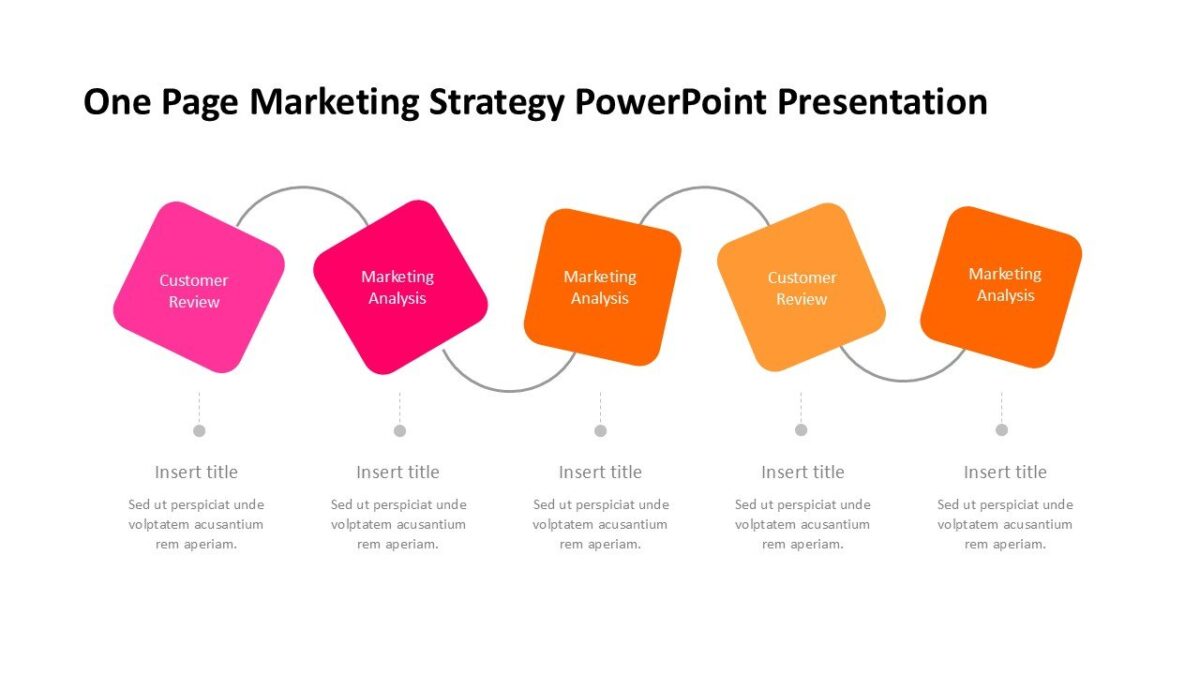 One Page Marketing Strategy PowerPoint Presentation

Customer Review

Marketing Analysis

Marketing Analysis

Customer Review

Marketing Analysis

Insert title

Sed ut perspiciat unde volptatem acusantium rem aperiam.

Insert title

Sed ut perspiciat unde volptatem acusantium rem aperiam.

Insert title

Sed ut perspiciat unde volptatem acusantium rem aperiam.

Insert title

Sed ut perspiciat unde volptatem acusantium rem aperiam.

Insert title

Sed ut perspiciat unde volptatem acusantium rem aperiam.